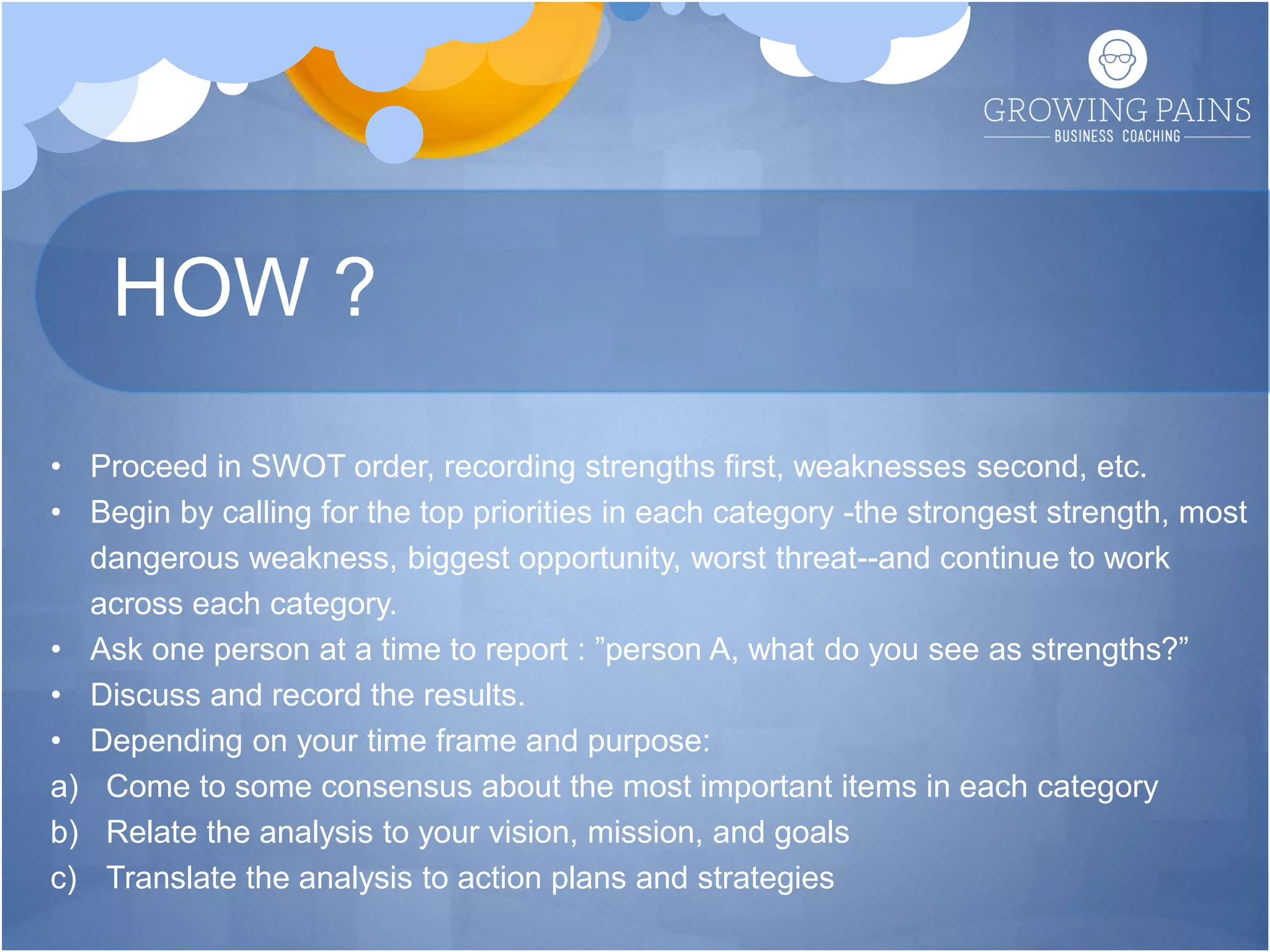 GROWING PAINS
BUSINESS COACHING

HOW ?

• Proceed in SWOT order, recording strengths first, weaknesses second, etc.
• Begin by calling for the top priorities in each category -the strongest strength, most dangerous weakness, biggest opportunity, worst threat--and continue to work across each category.
• Ask one person at a time to report : ”person A, what do you see as strengths?”
• Discuss and record the results.
• Depending on your time frame and purpose:
a) Come to some consensus about the most important items in each category
b) Relate the analysis to your vision, mission, and goals
c) Translate the analysis to action plans and strategies